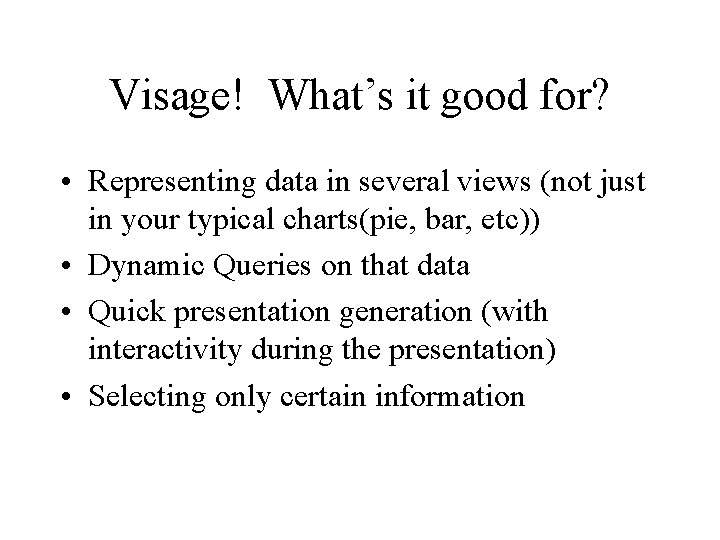 Visage! What's it good for?

• Representing data in several views (not just in your typical charts(pie, bar, etc))
• Dynamic Queries on that data
• Quick presentation generation (with interactivity during the presentation)
• Selecting only certain information